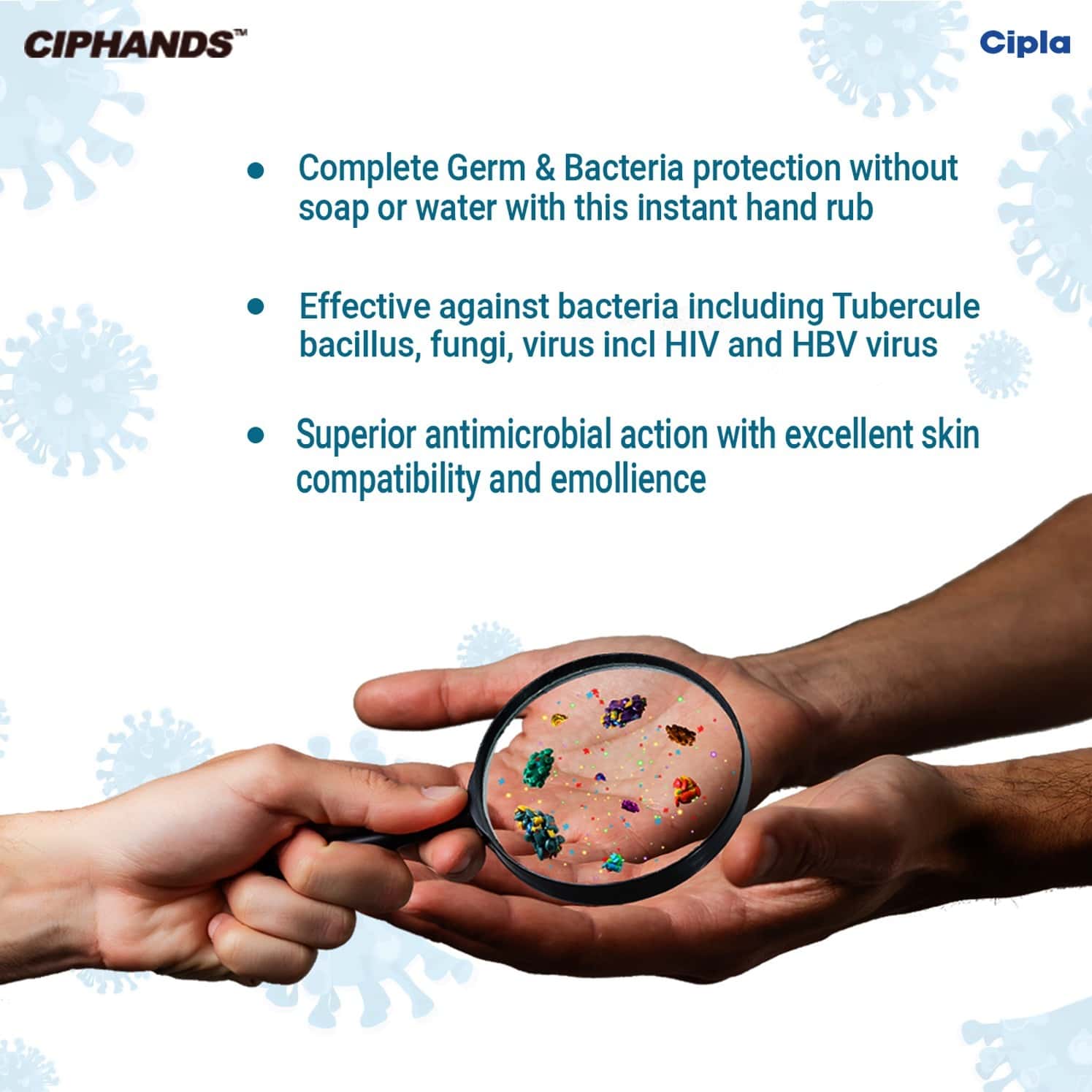 CIPHANDS™

Cipla

● Complete Germ & Bacteria protection without soap or water with this instant hand rub

● Effective against bacteria including Tubercule bacillus, fungi, virus incl HIV and HBV virus

● Superior antimicrobial action with excellent skin compatibility and emollience